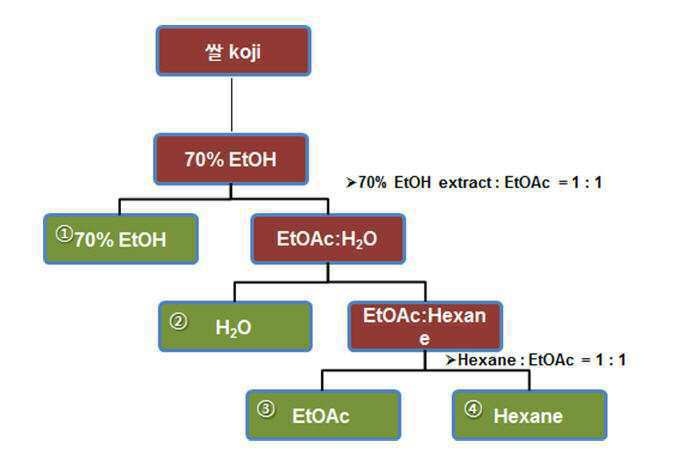 쌀 koji

70% EtOH

➤70% EtOH extract : EtOAc = 1 : 1

①70% EtOH

EtOAc:$H_2O$

② $H_2O$

EtOAc:Hexane

➤Hexane : EtOAc = 1 : 1

③ EtOAc

④ Hexane